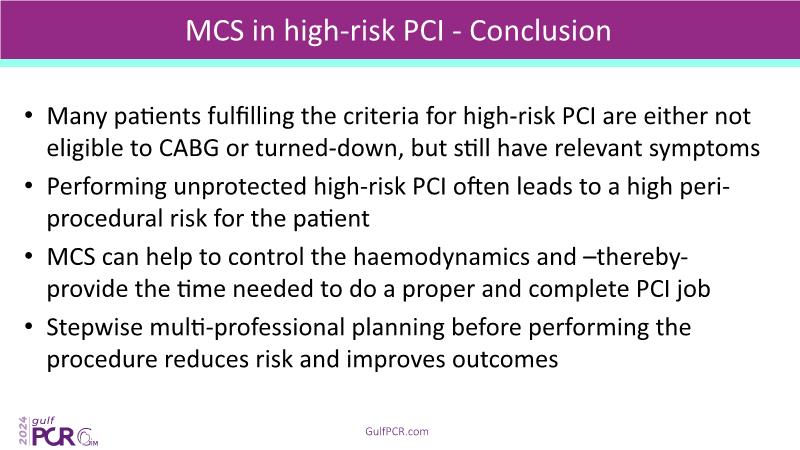 MCS in high-risk PCI - Conclusion

• Many patients fulfilling the criteria for high-risk PCI are either not eligible to CABG or turned-down, but still have relevant symptoms

• Performing unprotected high-risk PCI often leads to a high peri-procedural risk for the patient

• MCS can help to control the haemodynamics and –thereby- provide the time needed to do a proper and complete PCI job

• Stepwise multi-professional planning before performing the procedure reduces risk and improves outcomes

2024 gulf PCR GIM

GulfPCR.com